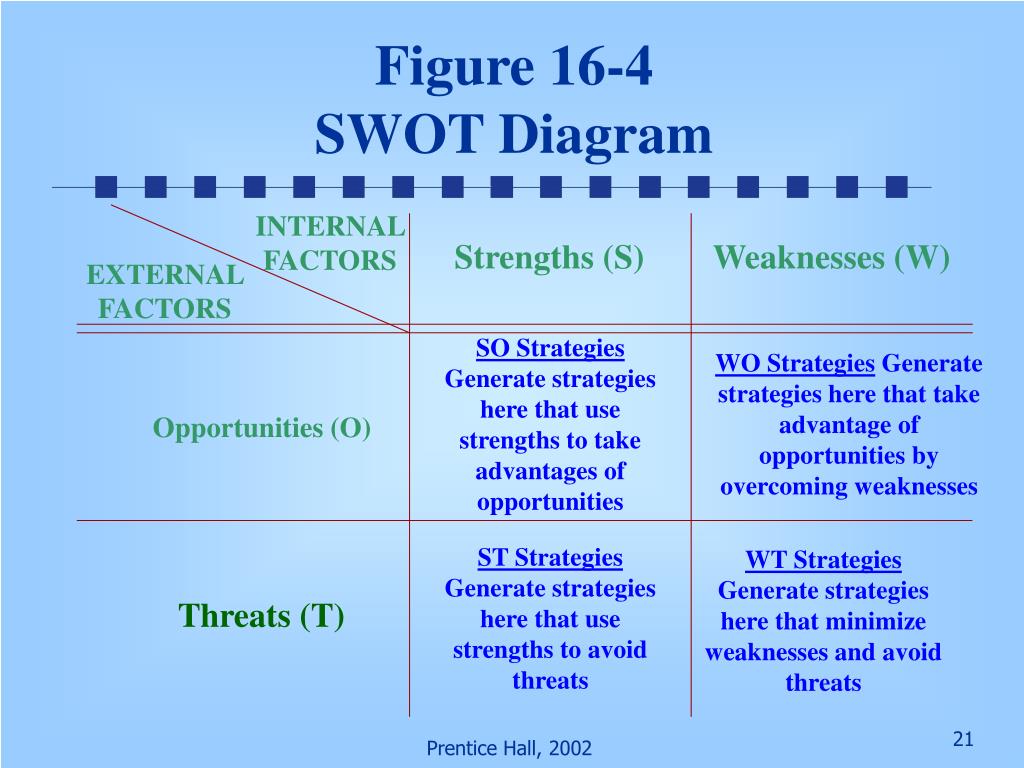 Figure 16-4
SWOT Diagram

| INTERNAL FACTORS / EXTERNAL FACTORS | Strengths (S) | Weaknesses (W) |
|---|---|---|
| Opportunities (O) | SO Strategies Generate strategies here that use strengths to take advantages of opportunities | WO Strategies Generate strategies here that take advantage of opportunities by overcoming weaknesses |
| Threats (T) | ST Strategies Generate strategies here that use strengths to avoid threats | WT Strategies Generate strategies here that minimize weaknesses and avoid threats |

Prentice Hall, 2002

21